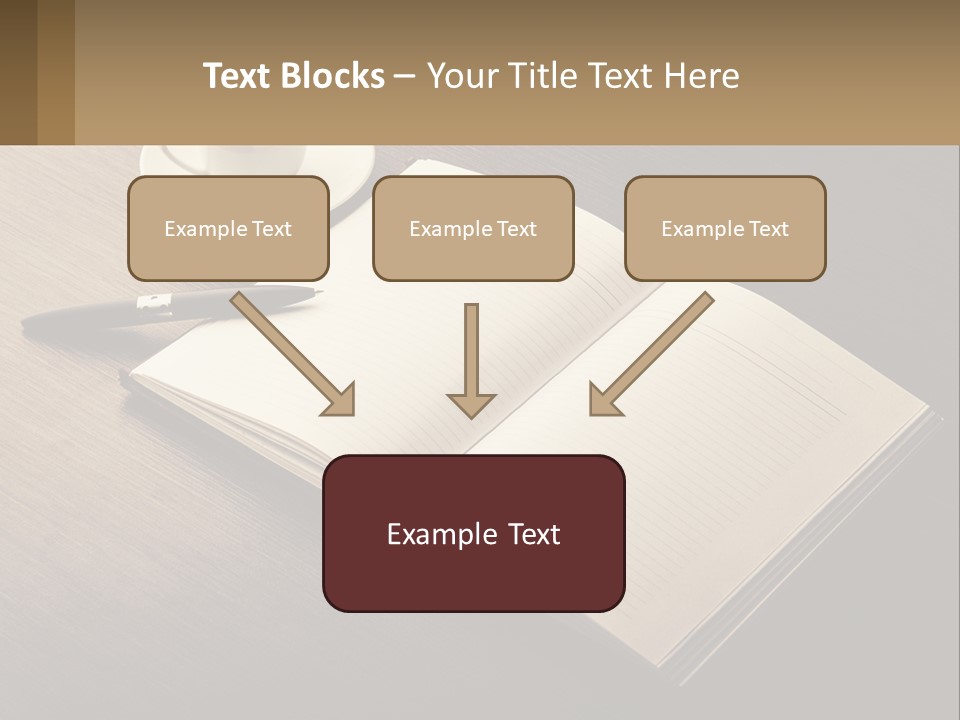 Text Blocks – Your Title Text Here

Example Text

Example Text

Example Text

Example Text